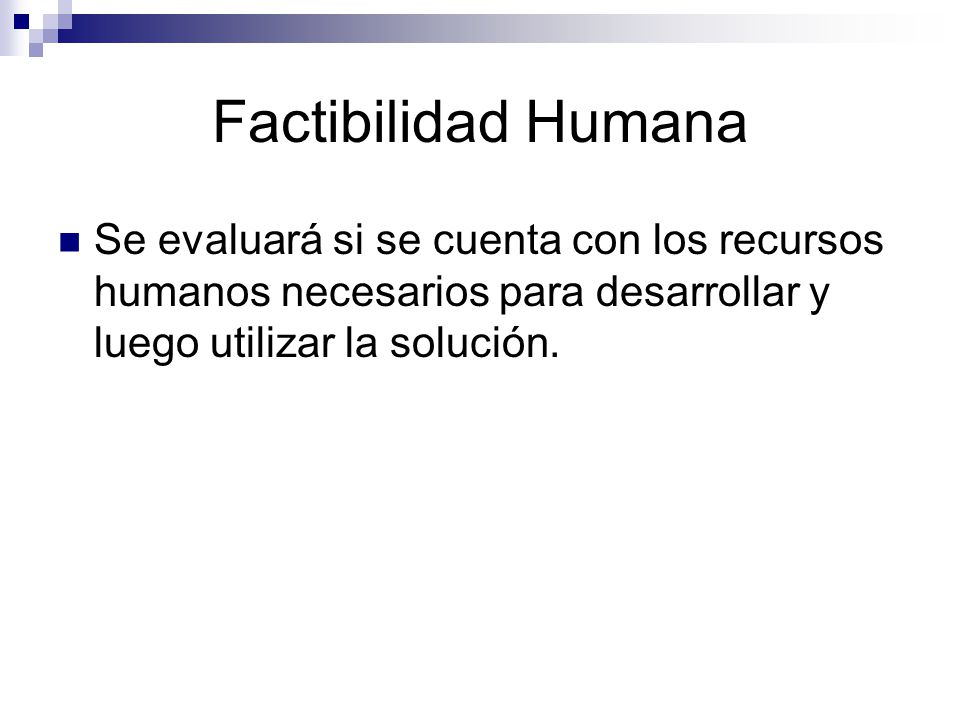 Factibilidad Humana

Se evaluará si se cuenta con los recursos humanos necesarios para desarrollar y luego utilizar la solución.